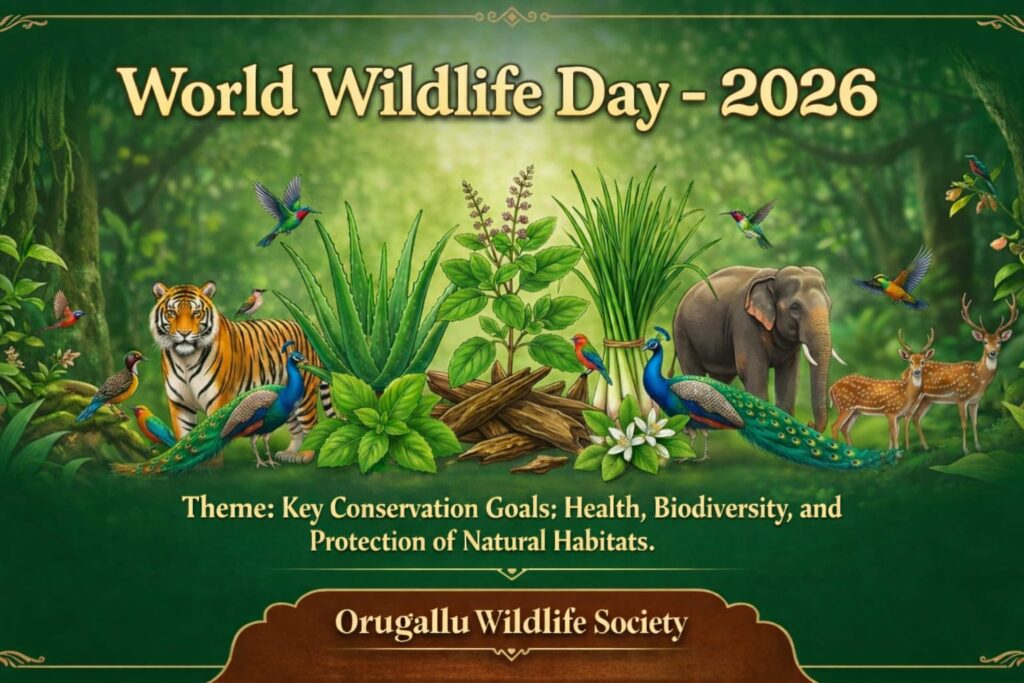 World Wildlife Day - 2026

Theme: Key Conservation Goals: Health, Biodiversity, and Protection of Natural Habitats.

Orugallu Wildlife Society